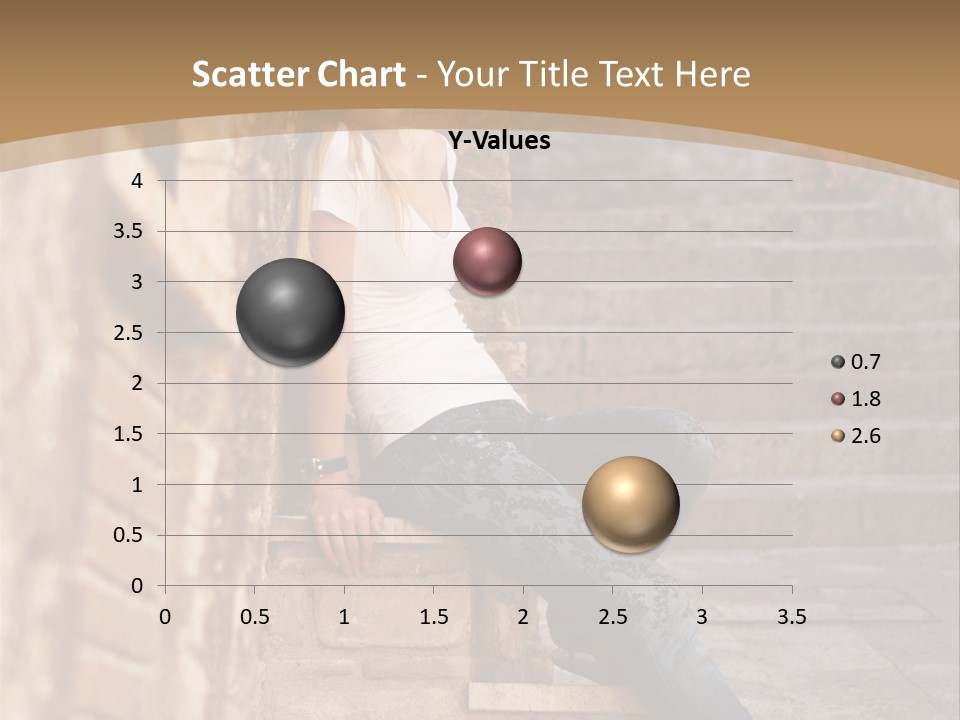 Scatter Chart - Your Title Text Here

Y-Values

4
3.5
3
2.5
2
1.5
1
0.5
0

0 0.5 1 1.5 2 2.5 3 3.5

0.7
1.8
2.6